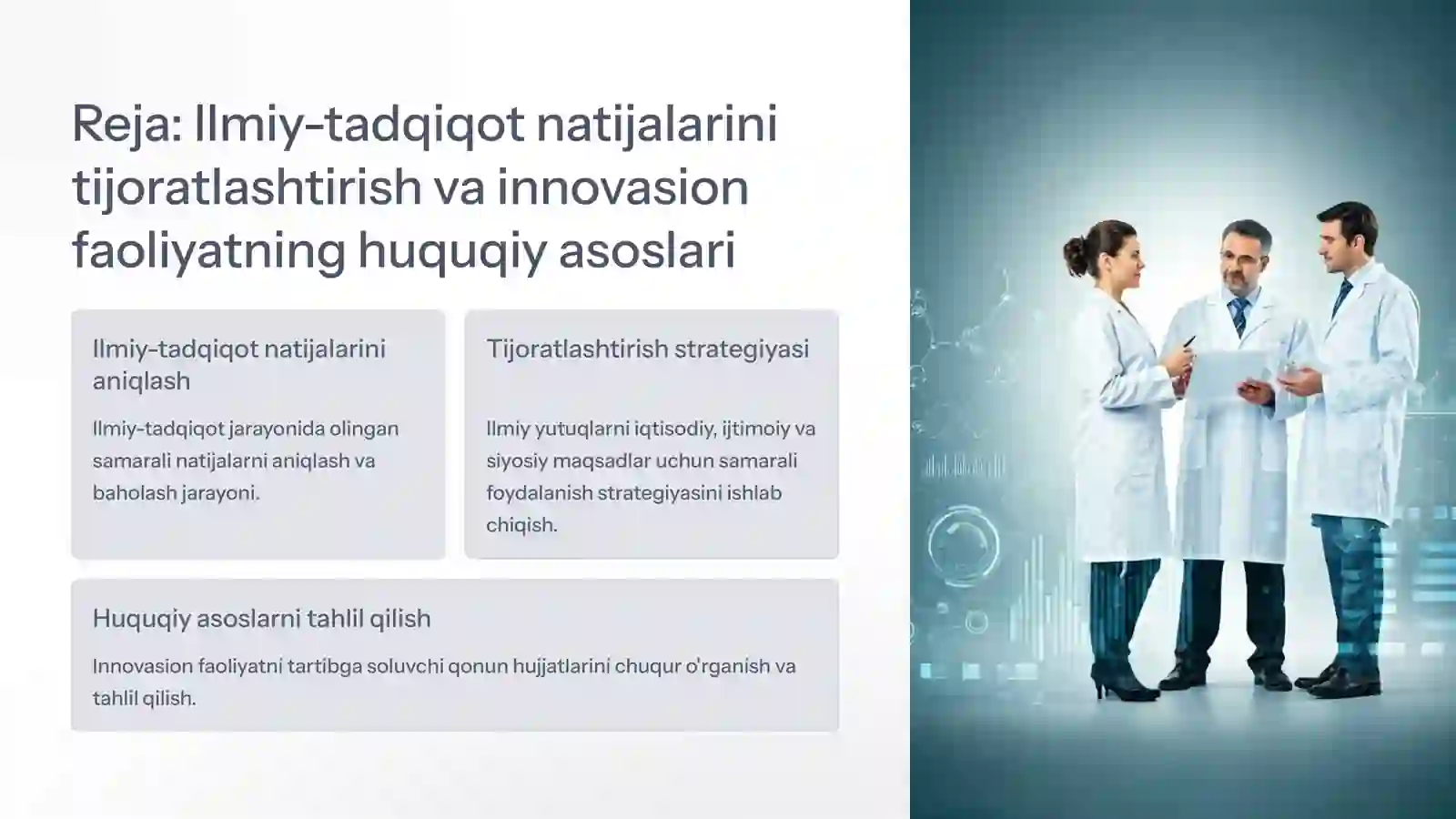 Reja: Ilmiy-tadqiqot natijalarini tijoratlashtirish va innovasion faoliyatning huquqiy asoslari

Ilmiy-tadqiqot natijalarini aniqlash

Ilmiy-tadqiqot jarayonida olingan samarali natijalarni aniqlash va baholash jarayoni.

Tijoratlashtirish strategiyasi

Ilmiy yutuqlarni iqtisodiy, ijtimoiy va siyosiy maqsadlar uchun samarali foydalanish strategiyasini ishlab chiqish.

Huquqiy asoslarni tahlil qilish

Innovasion faoliyatni tartibga soluvchi qonun hujjatlarini chuqur o'rganish va tahlil qilish.